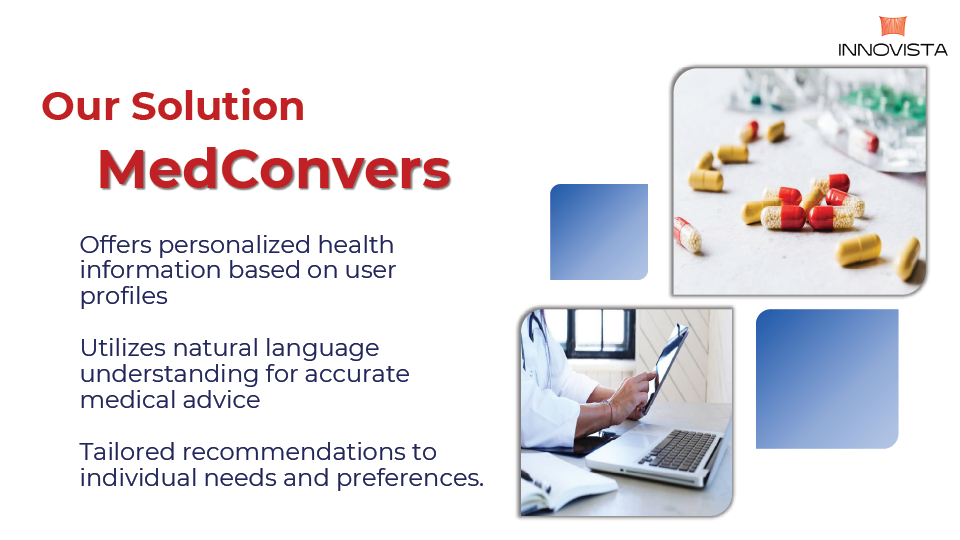 INNOVISTA

Our Solution

MedConvers

Offers personalized health information based on user profiles

Utilizes natural language understanding for accurate medical advice

Tailored recommendations to individual needs and preferences.